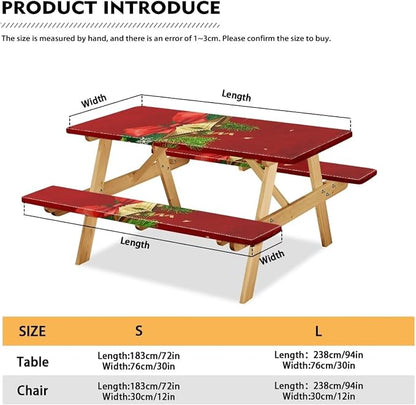 PRODUCT INTRODUCE

The size is measured by hand, and there is an error of 1~3cm. Please confirm the size to buy.

Width

Length

Length

Width

| SIZE | S | L |
|---|---|---|
| Table | Length:183cm/72in Width:76cm/30in | Length: 238cm/94in Width:76cm/30in |
| Chair | Length:183cm/72in Width:30cm/12in | Length: 238cm/94in Width:30cm/12in |